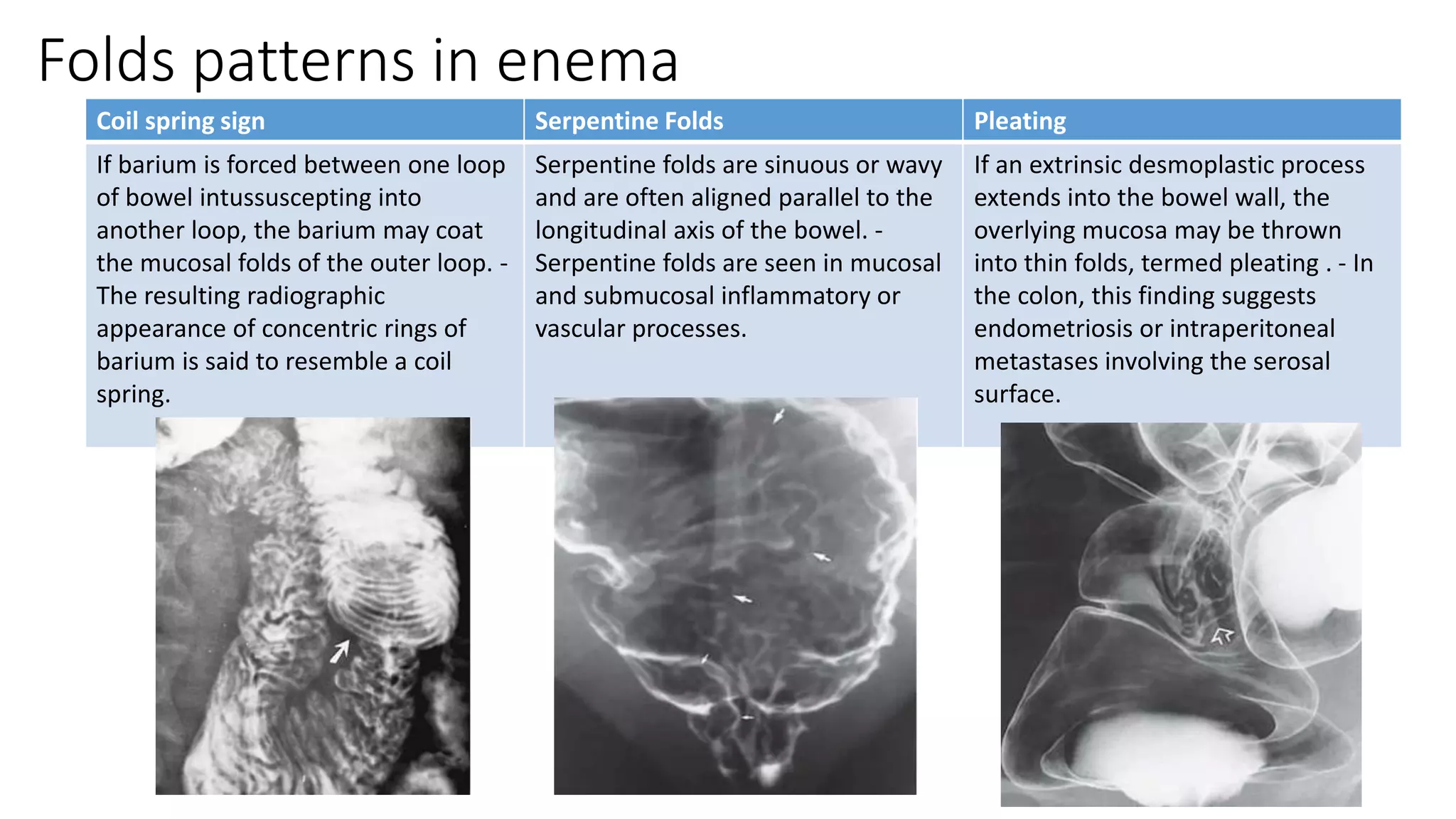 Folds patterns in enema

| Coil spring sign | Serpentine Folds | Pleating |
|---|---|---|
| If barium is forced between one loop of bowel intussuscepting into another loop, the barium may coat the mucosal folds of the outer loop. - The resulting radiographic appearance of concentric rings of barium is said to resemble a coil spring. | Serpentine folds are sinuous or wavy and are often aligned parallel to the longitudinal axis of the bowel. - Serpentine folds are seen in mucosal and submucosal inflammatory or vascular processes. | If an extrinsic desmoplastic process extends into the bowel wall, the overlying mucosa may be thrown into thin folds, termed pleating . - In the colon, this finding suggests endometriosis or intraperitoneal metastases involving the serosal surface. |